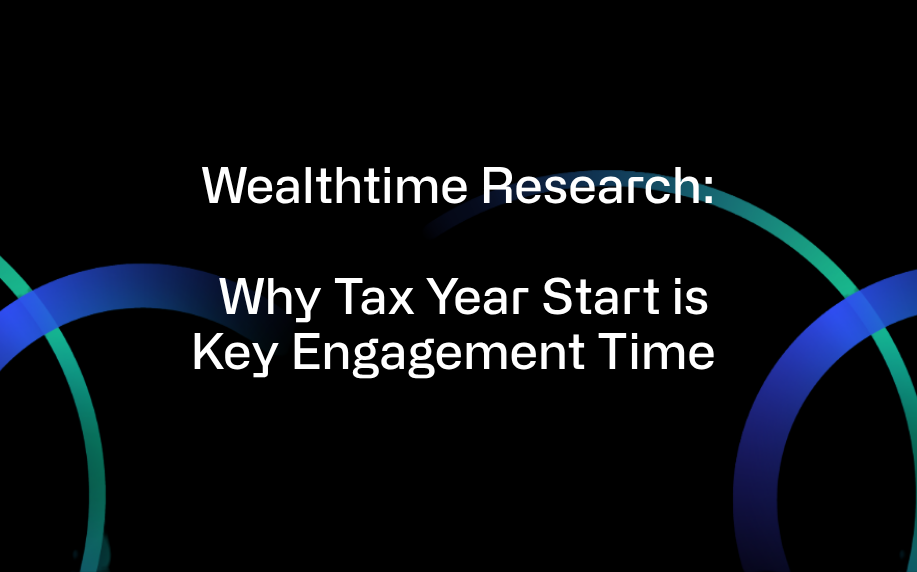 Wealthtime Research:

Why Tax Year Start is Key Engagement Time